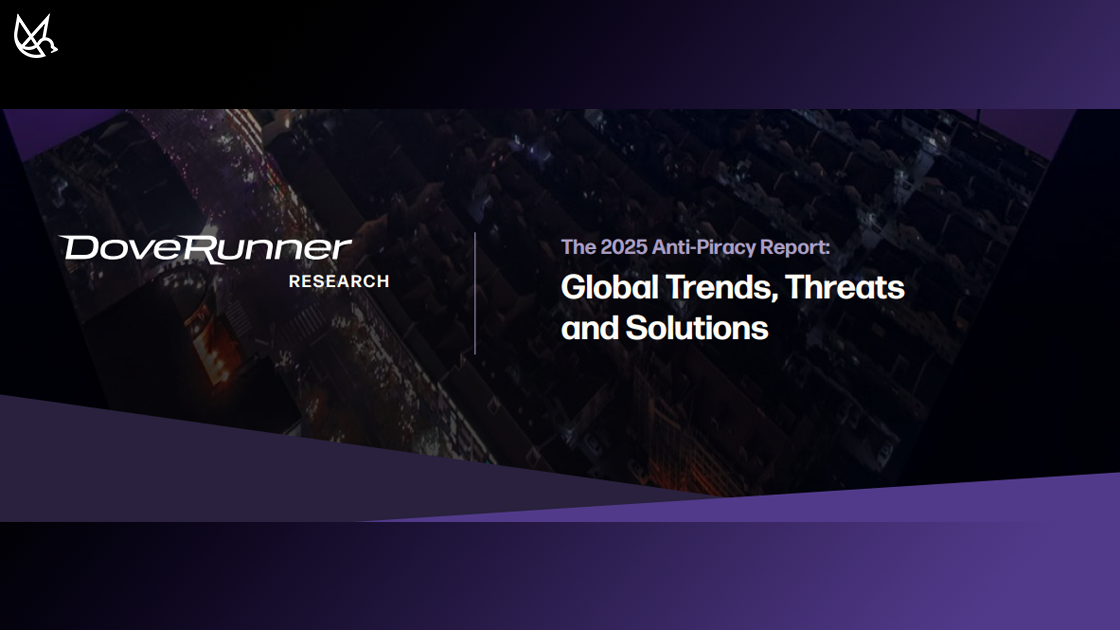 DoveRunner
RESEARCH

The 2025 Anti-Piracy Report:
Global Trends, Threats and Solutions